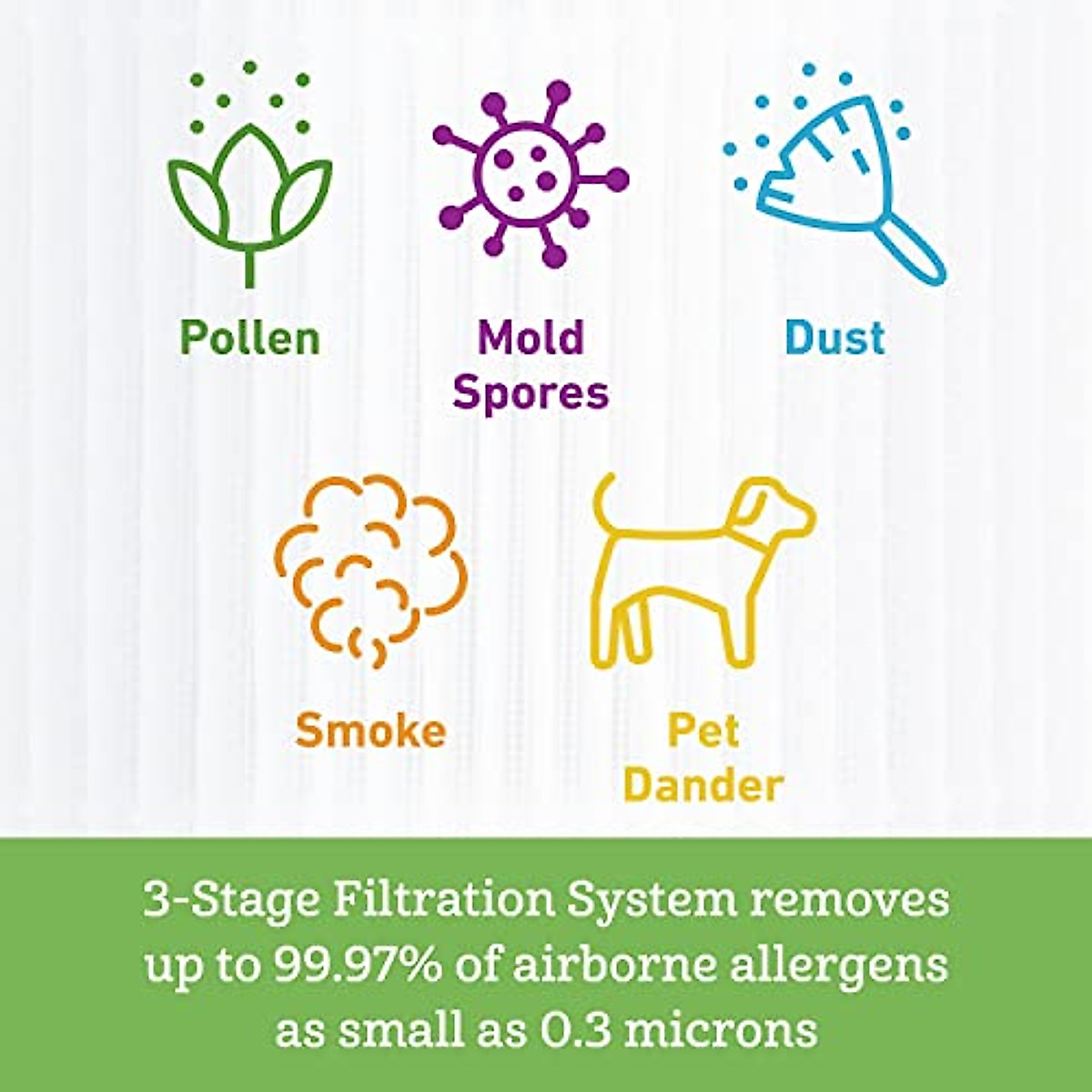 Pollen

Mold Spores

Dust

Smoke

Pet Dander

3-Stage Filtration System removes up to 99.97% of airborne allergens as small as 0.3 microns